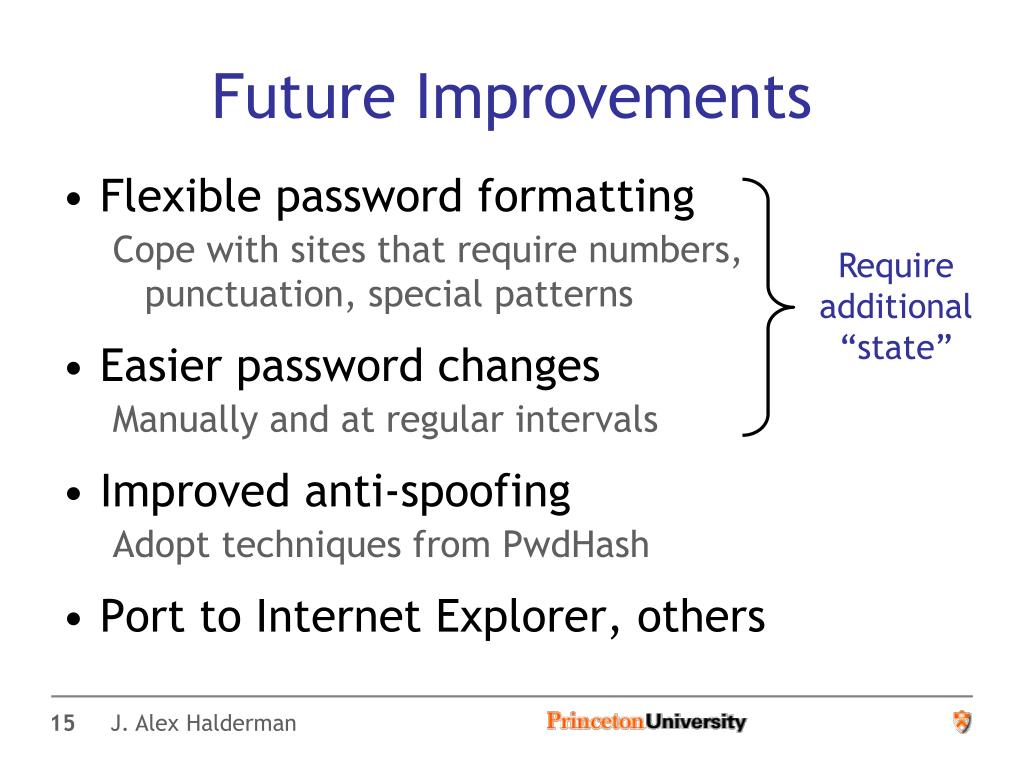 Future Improvements

• Flexible password formatting
Cope with sites that require numbers, punctuation, special patterns

• Easier password changes
Manually and at regular intervals

Require additional “state”

• Improved anti-spoofing
Adopt techniques from PwdHash

• Port to Internet Explorer, others

15 J. Alex Halderman

PrincetonUniversity